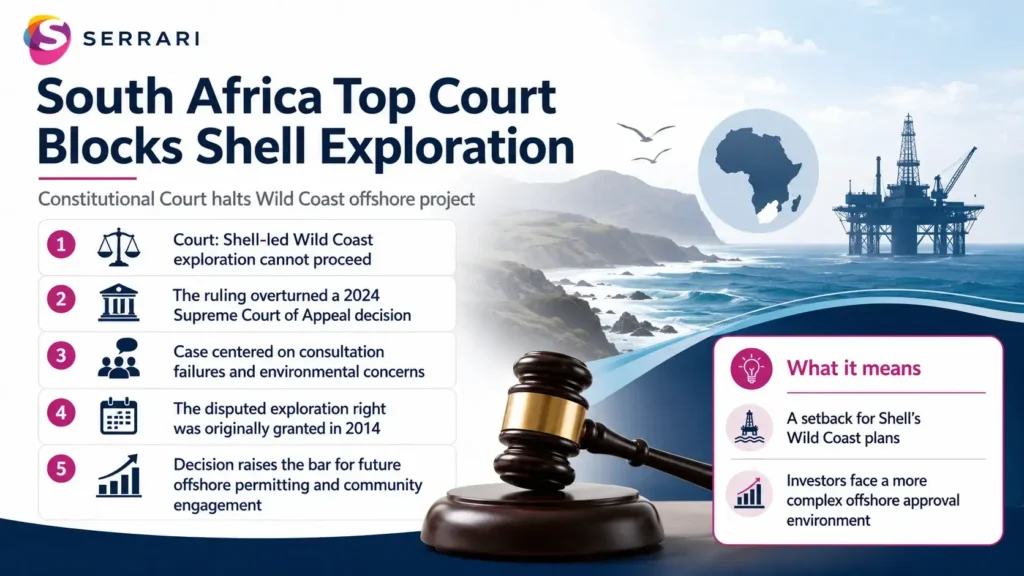 SERRARI

South Africa Top Court Blocks Shell Exploration

Constitutional Court halts Wild Coast offshore project

1 Court: Shell-led Wild Coast exploration cannot proceed

2 The ruling overturned a 2024 Supreme Court of Appeal decision

3 Case centered on consultation failures and environmental concerns

4 The disputed exploration right was originally granted in 2014

5 Decision raises the bar for future offshore permitting and community engagement

What it means

A setback for Shell's Wild Coast plans

Investors face a more complex offshore approval environment